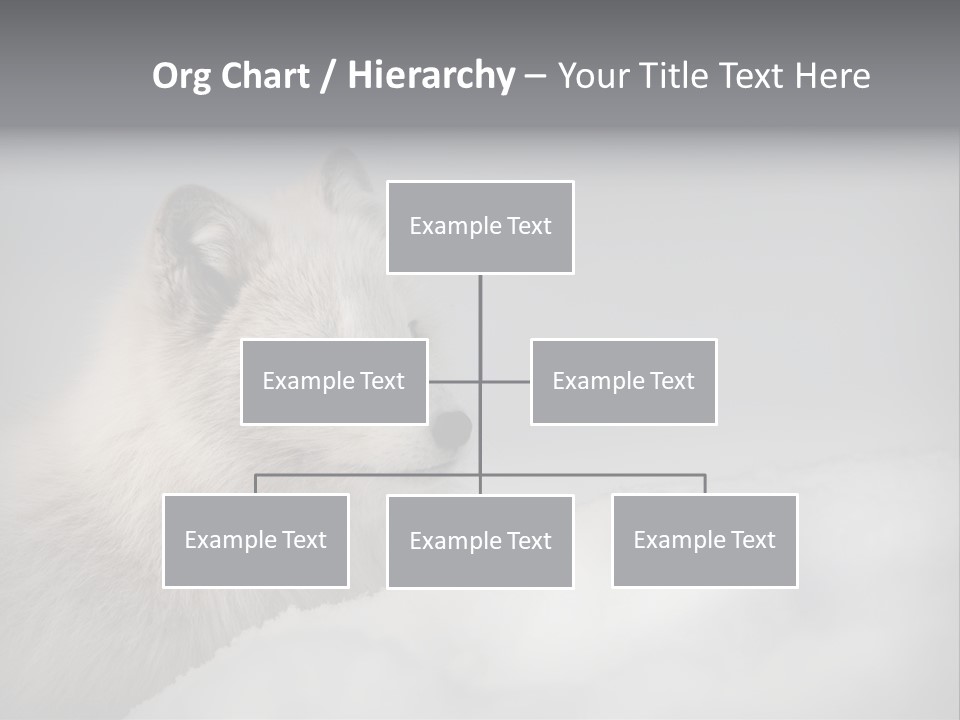 Org Chart / Hierarchy – Your Title Text Here

Example Text

Example Text

Example Text

Example Text

Example Text

Example Text